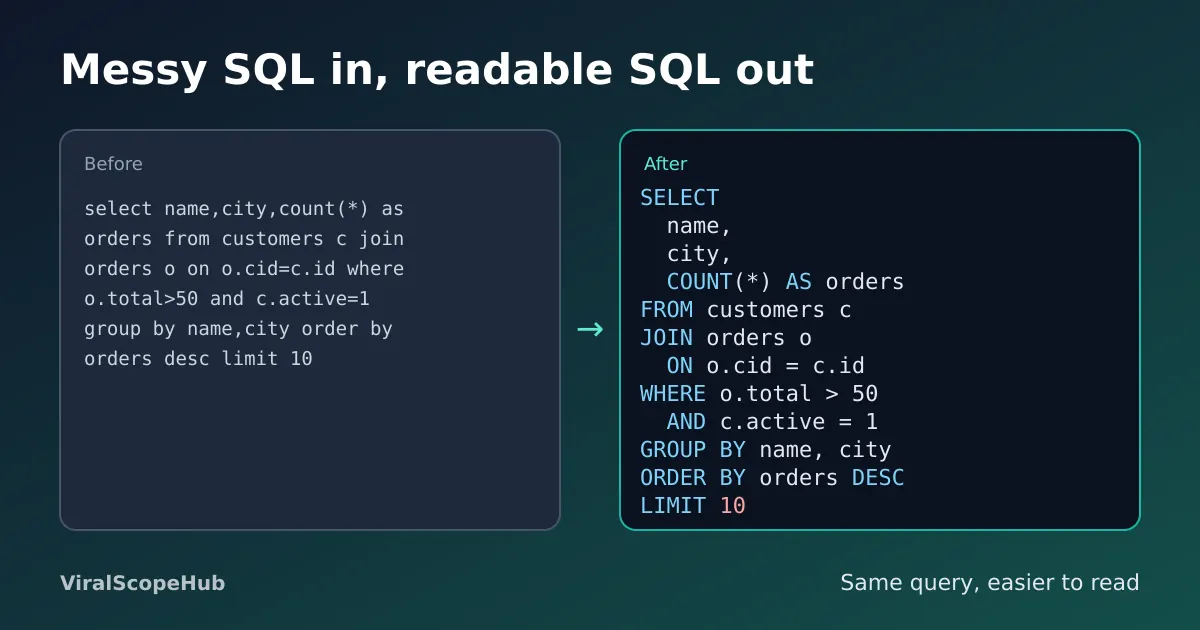 Messy SQL in, readable SQL out

Before

select name,city,count(*) as
orders from customers c join
orders o on o.cid=c.id where
o.total>50 and c.active=1
group by name,city order by
orders desc limit 10

→

After

SELECT
  name,
  city,
  COUNT(*) AS orders
FROM customers c
JOIN orders o
  ON o.cid = c.id
WHERE o.total > 50
  AND c.active = 1
GROUP BY name, city
ORDER BY orders DESC
LIMIT 10

ViralScopeHub

Same query, easier to read